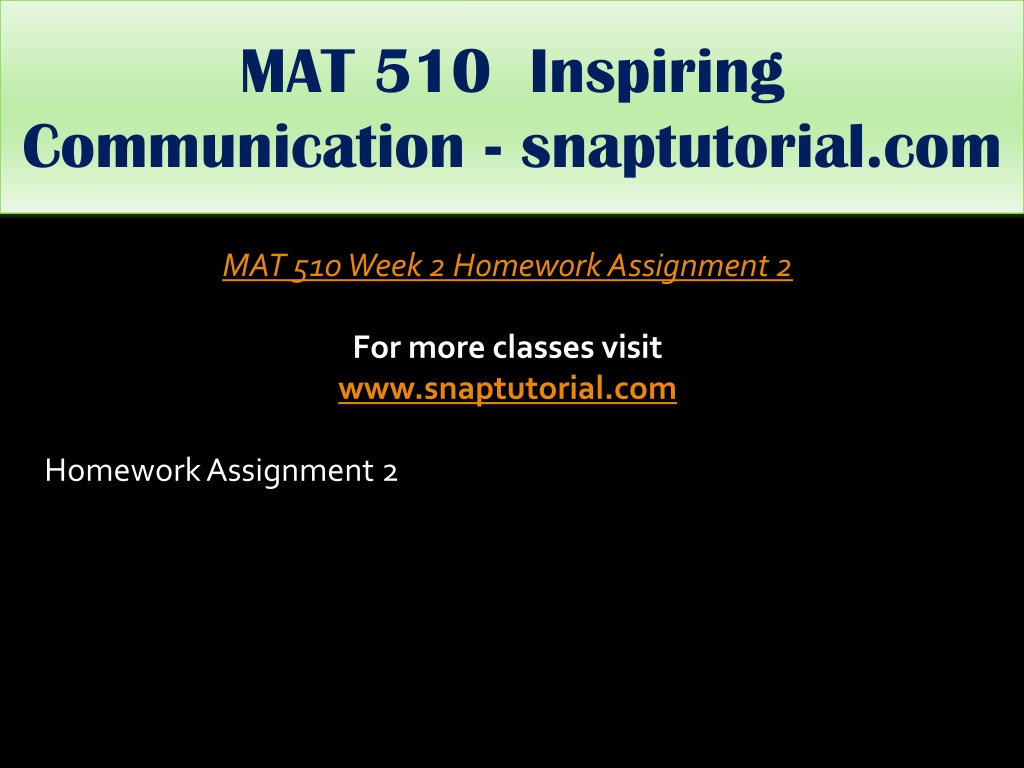 MAT 510 Inspiring Communication - snaptutorial.com

MAT 510 Week 2 Homework Assignment 2

For more classes visit
www.snaptutorial.com

Homework Assignment 2